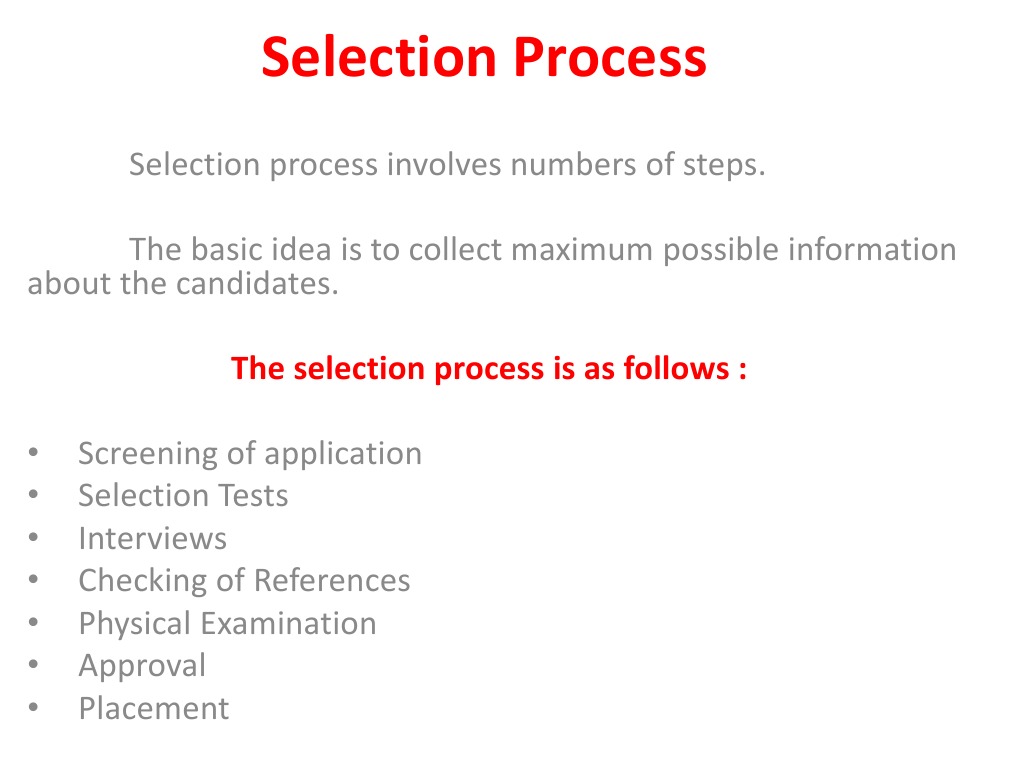 Selection Process

Selection process involves numbers of steps.

The basic idea is to collect maximum possible information about the candidates.

The selection process is as follows :

• Screening of application
• Selection Tests
• Interviews
• Checking of References
• Physical Examination
• Approval
• Placement